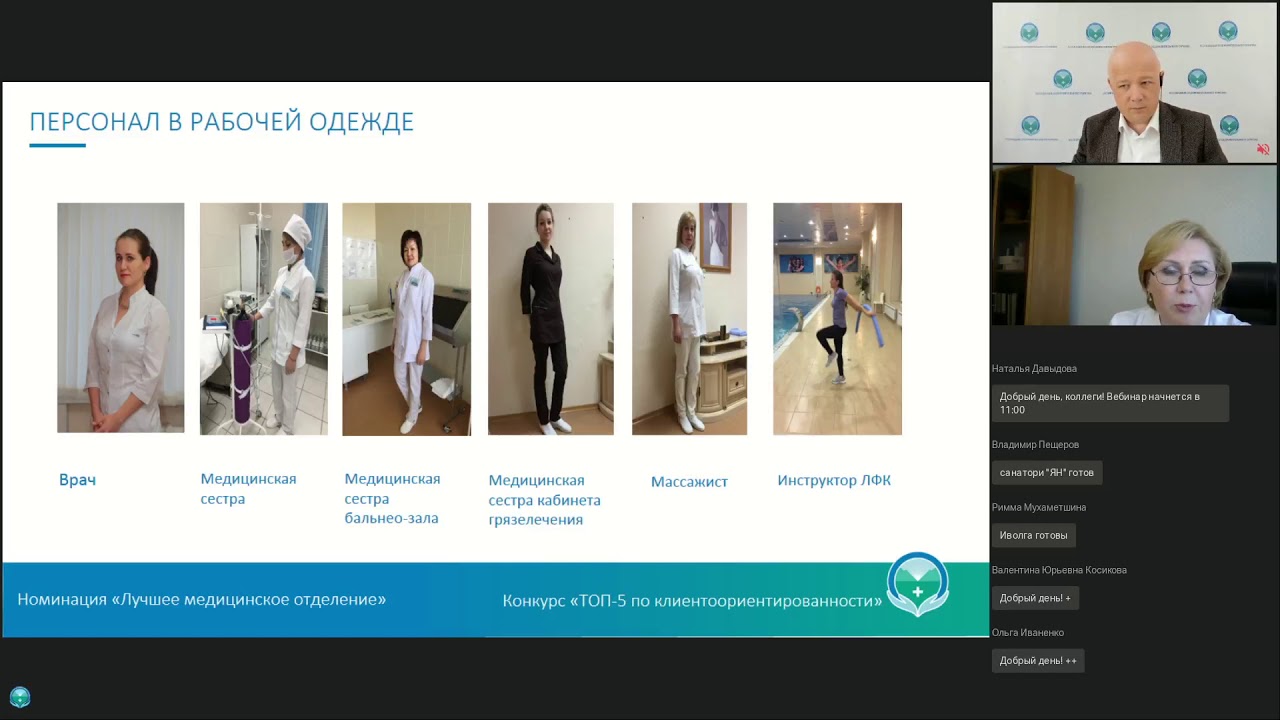 ПЕРСОНАЛ В РАБОЧЕЙ ОДЕЖДЕ

Врач

Медицинская сестра

Медицинская сестра бальнео-зала

Медицинская сестра кабинета грязелечения

Массажист

Инструктор ЛФК

Номинация «Лучшее медицинское отделение»

Конкурс «ТОП-5 по клиентоориентированности»

Наталья Давыдова
Добрый день, коллеги! Вебинар начнется в 11:00

Владимир Пещеров
санатори "ЯН" готов

Римма Мухаметшина
Иволга готовы

Валентина Юрьевна Косикова
Добрый день! +

Ольга Иваненко
Добрый день! ++